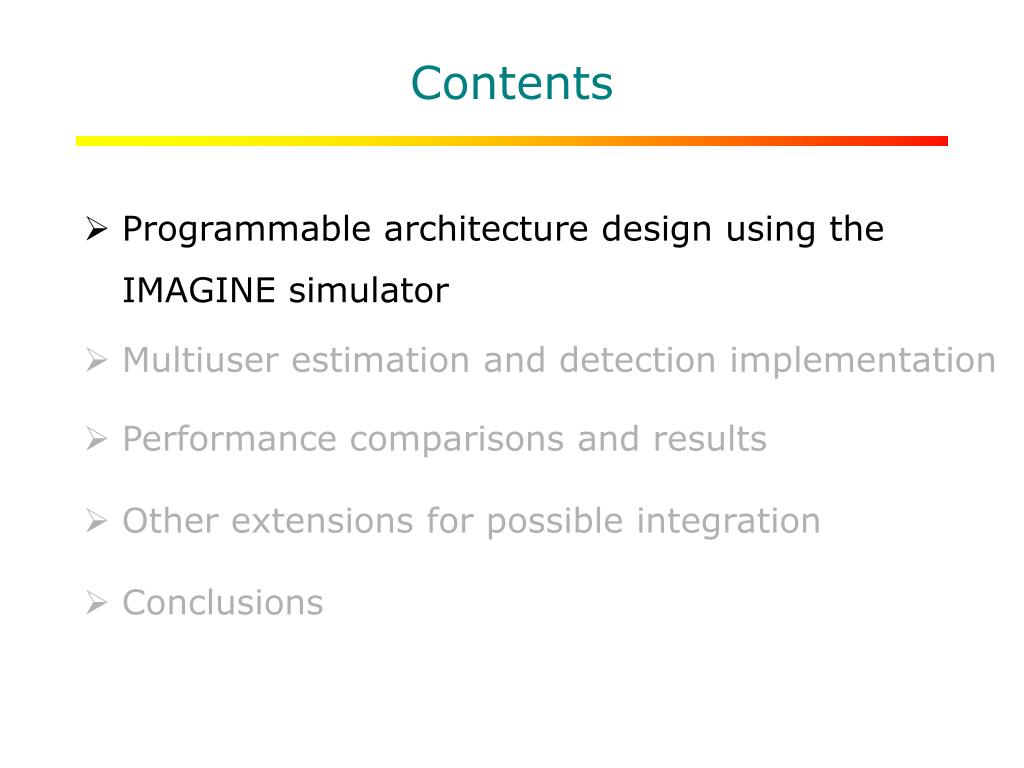 Contents

➢ Programmable architecture design using the IMAGINE simulator

➢ Multiuser estimation and detection implementation

➢ Performance comparisons and results

➢ Other extensions for possible integration

➢ Conclusions